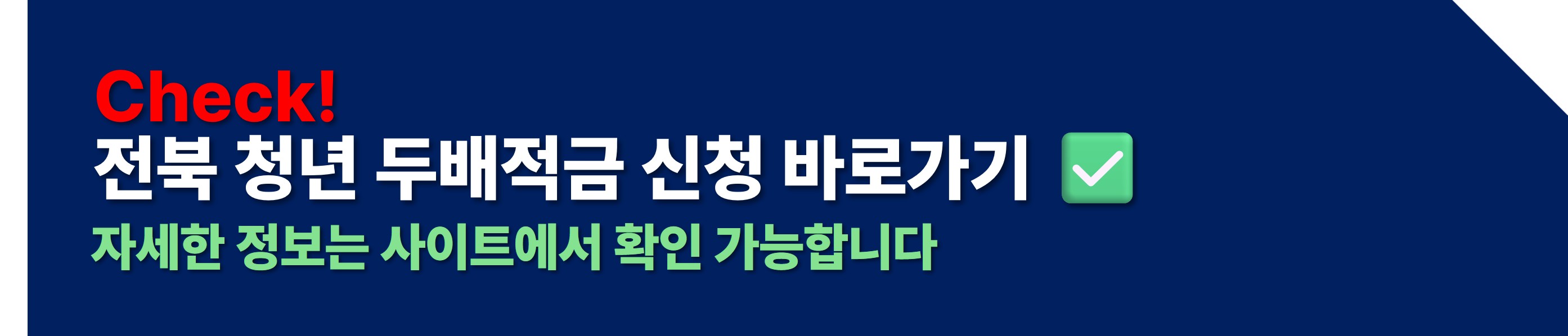 Check!
전북 청년 두배적금 신청 바로가기 ✅
자세한 정보는 사이트에서 확인 가능합니다